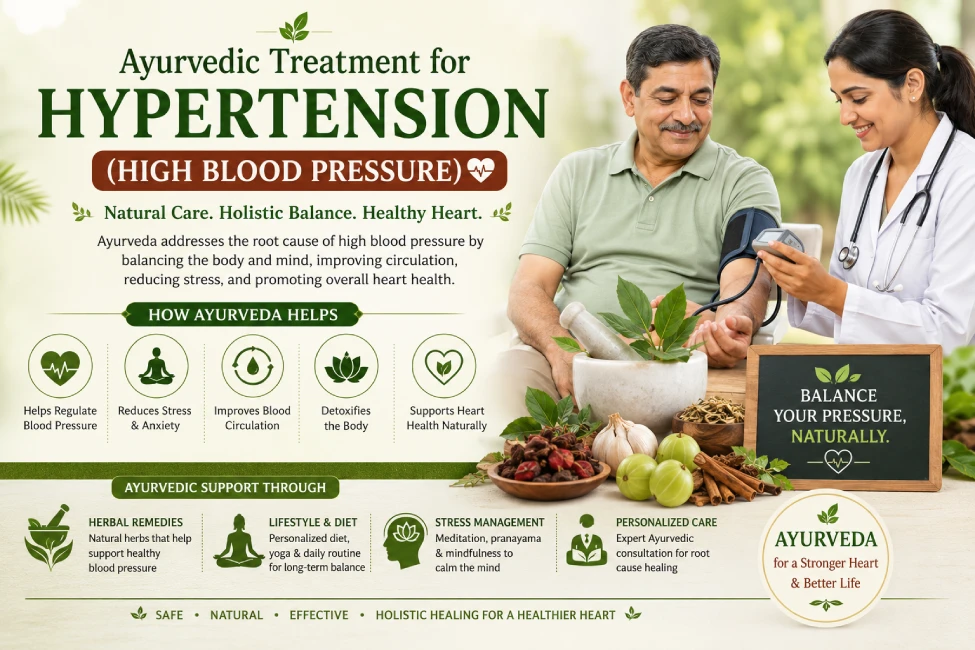 Ayurvedic Treatment for
HYPERTENSION
(HIGH BLOOD PRESSURE)

Natural Care. Holistic Balance. Healthy Heart.

Ayurveda addresses the root cause of high blood pressure by balancing the body and mind, improving circulation, reducing stress, and promoting overall heart health.

HOW AYURVEDA HELPS

Helps Regulate Blood Pressure

Reduces Stress & Anxiety

Improves Blood Circulation

Detoxifies the Body

Supports Heart Health Naturally

BALANCE YOUR PRESSURE, NATURALLY.

AYURVEDIC SUPPORT THROUGH

HERBAL REMEDIES
Natural herbs that help support healthy blood pressure

LIFESTYLE & DIET
Personalized diet, yoga & daily routine for long-term balance

STRESS MANAGEMENT
Meditation, pranayama & mindfulness to calm the mind

PERSONALIZED CARE
Expert Ayurvedic consultation for root cause healing

AYURVEDA
for a Stronger Heart & Better Life

SAFE • NATURAL • EFFECTIVE • HOLISTIC HEALING FOR A HEALTHIER HEART